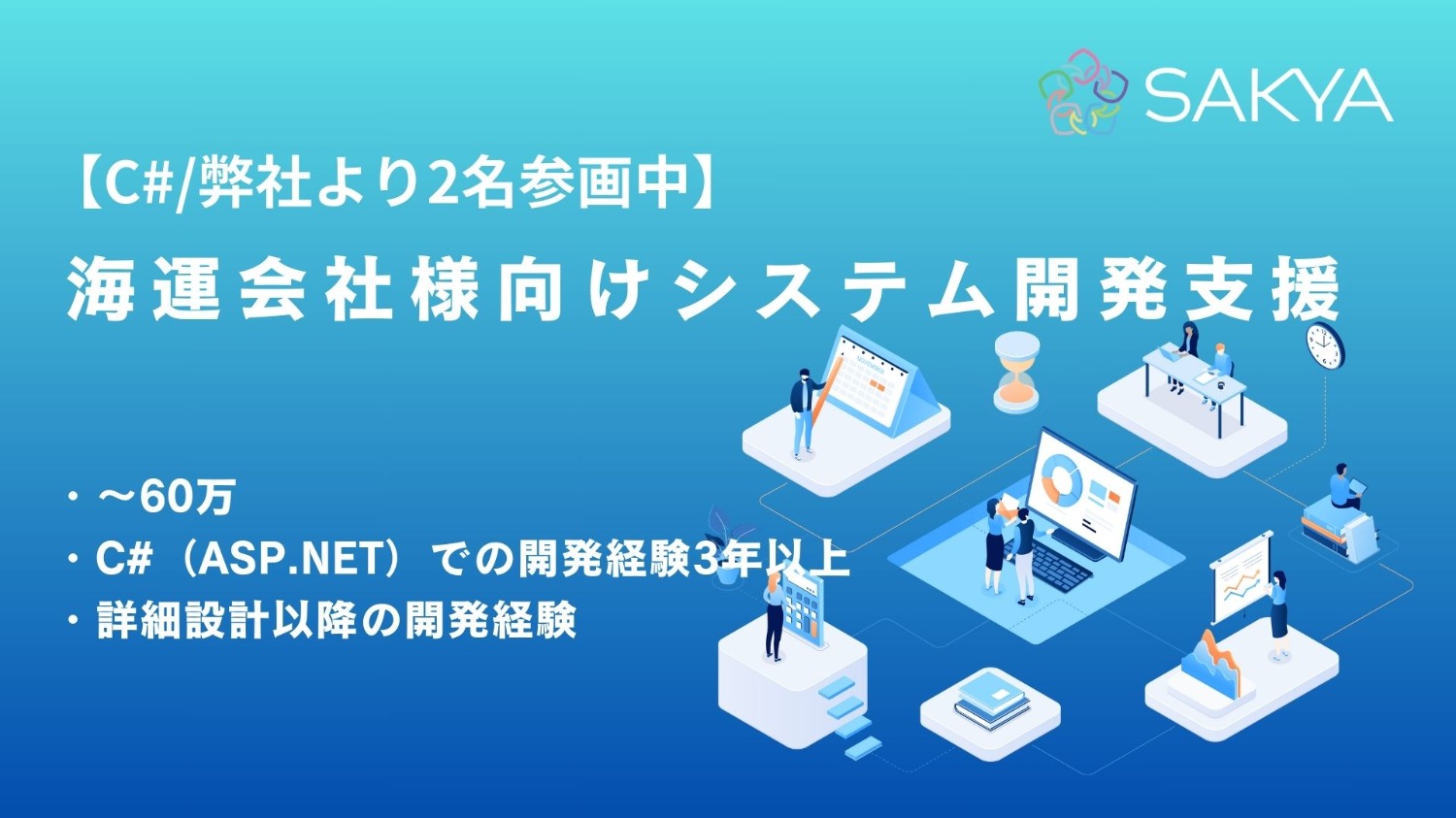 SAKYA

【C#/弊社より2名参画中】
海運会社様向けシステム開発支援

・～60万
・C#（ASP.NET）での開発経験3年以上
・詳細設計以降の開発経験